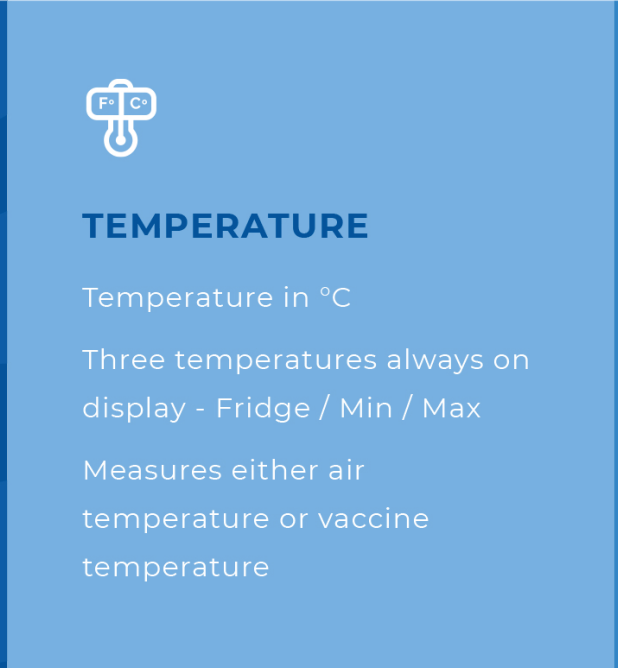 F° C°

TEMPERATURE

Temperature in °C

Three temperatures always on display - Fridge / Min / Max

Measures either air temperature or vaccine temperature